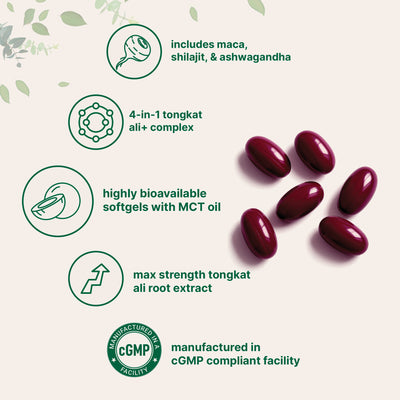 includes maca, shilajit, & ashwagandha

4-in-1 tongkat ali+ complex

highly bioavailable softgels with MCT oil

max strength tongkat ali root extract

MANUFACTURED IN A
cGMP
FACILITY

manufactured in cGMP compliant facility